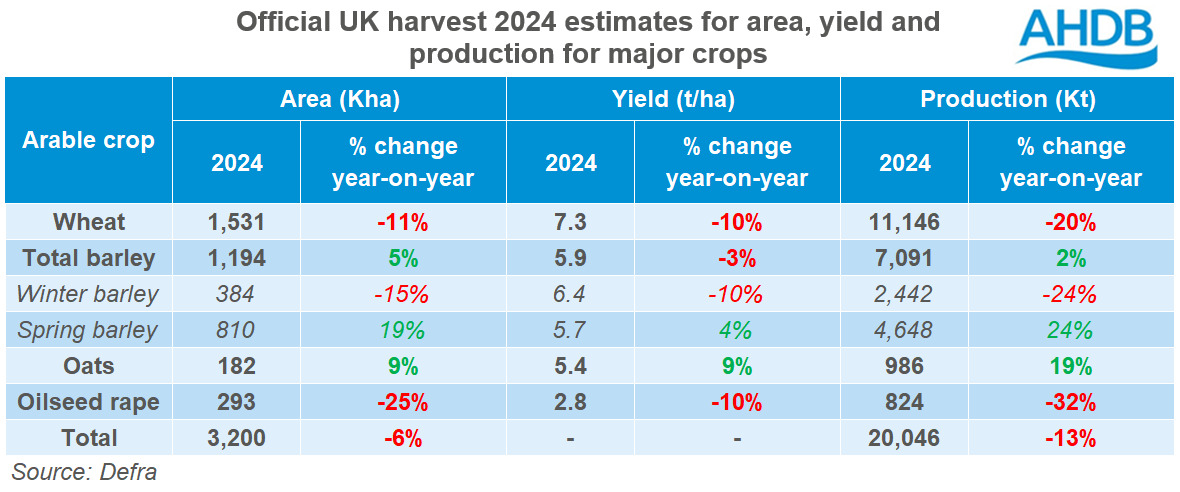 Official UK harvest 2024 estimates for area, yield and production for major crops

AHDB

| Arable crop | Area (Kha) 2024 | Area (Kha) % change year-on-year | Yield (t/ha) 2024 | Yield (t/ha) % change year-on-year | Production (Kt) 2024 | Production (Kt) % change year-on-year |
|---|---|---|---|---|---|---|
| Wheat | 1,531 | -11% | 7.3 | -10% | 11,146 | -20% |
| Total barley | 1,194 | 5% | 5.9 | -3% | 7,091 | 2% |
| Winter barley | 384 | -15% | 6.4 | -10% | 2,442 | -24% |
| Spring barley | 810 | 19% | 5.7 | 4% | 4,648 | 24% |
| Oats | 182 | 9% | 5.4 | 9% | 986 | 19% |
| Oilseed rape | 293 | -25% | 2.8 | -10% | 824 | -32% |
| Total | 3,200 | -6% | - | - | 20,046 | -13% |

Source: Defra